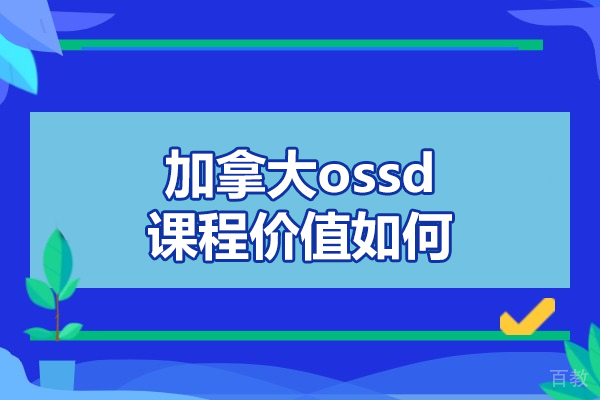 加拿大ossd
课程价值如何

百教